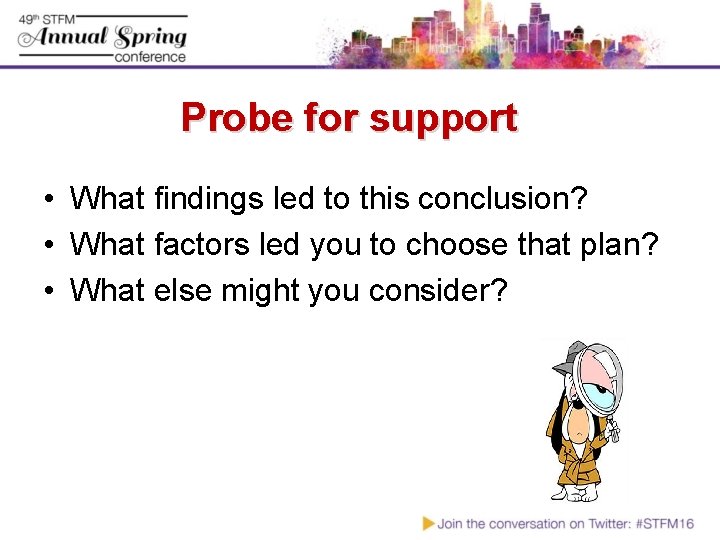 49th STFM
Annual Spring
conference

Probe for support

• What findings led to this conclusion?
• What factors led you to choose that plan?
• What else might you consider?

Join the conversation on Twitter: #STFM16